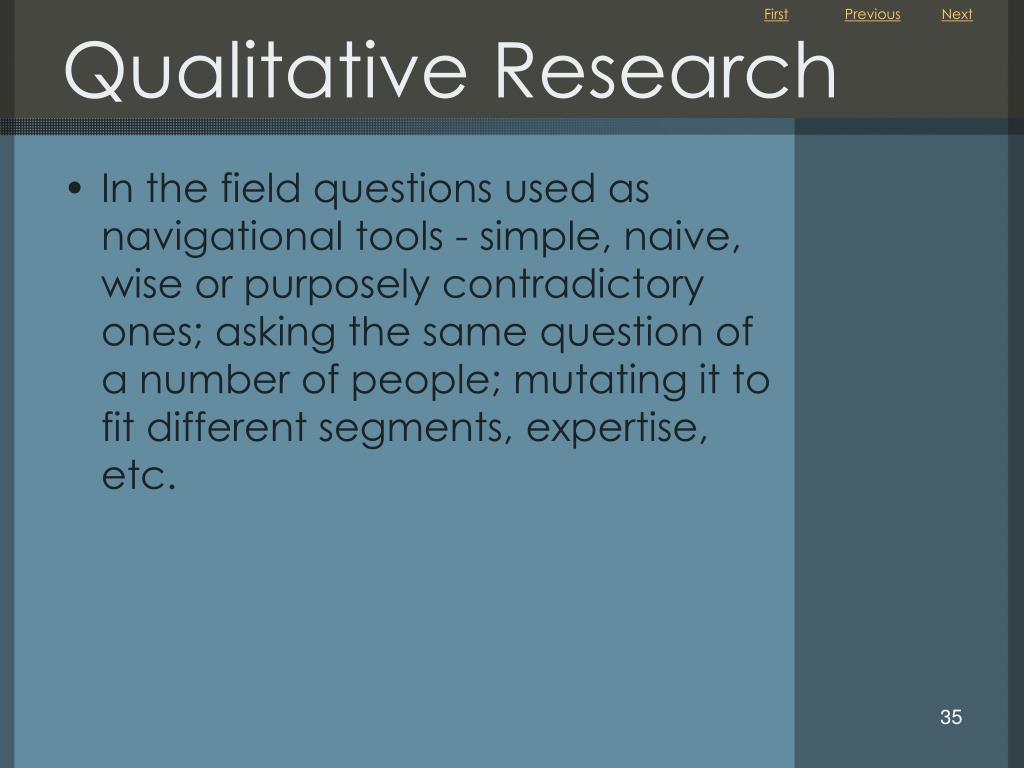 First Previous Next

Qualitative Research

• In the field questions used as navigational tools - simple, naive, wise or purposely contradictory ones; asking the same question of a number of people; mutating it to fit different segments, expertise, etc.

35